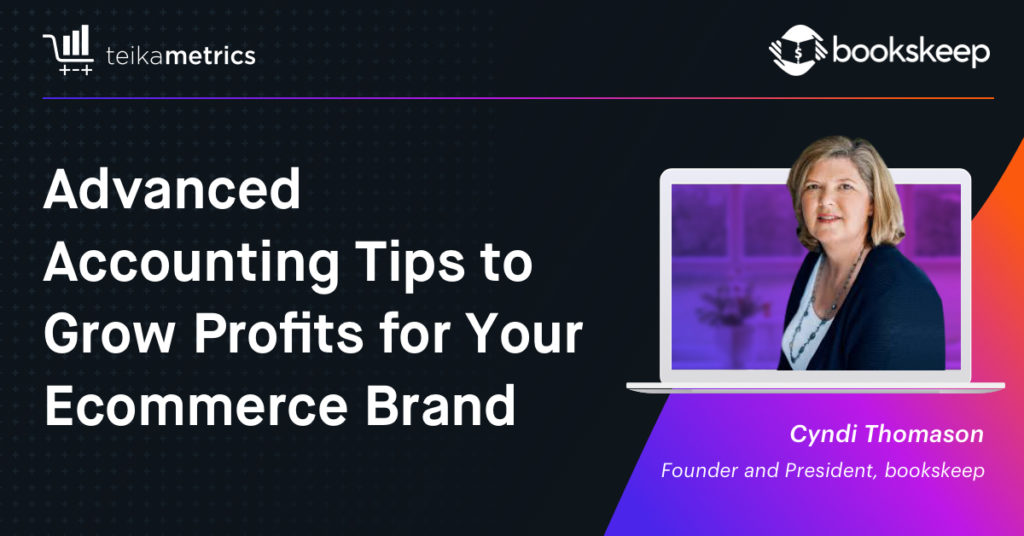 teikametrics

bookskeep

Advanced Accounting Tips to Grow Profits for Your Ecommerce Brand

Cyndi Thomason

Founder and President, bookskeep